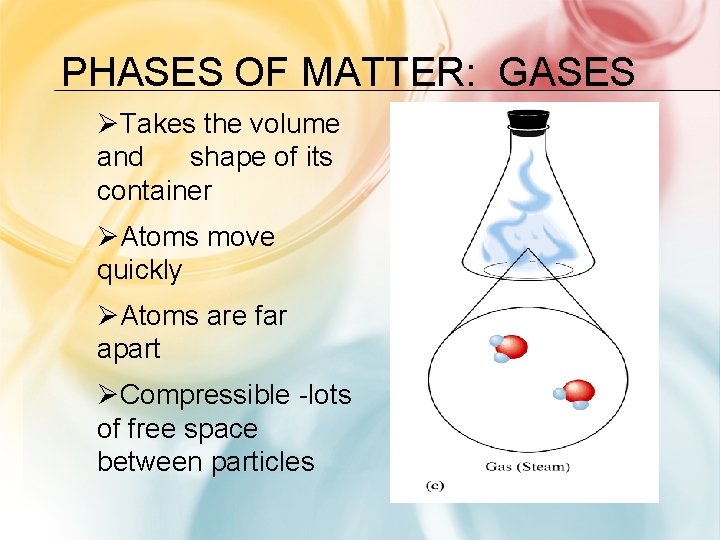 PHASES OF MATTER: GASES

➢Takes the volume and shape of its container

➢Atoms move quickly

➢Atoms are far apart

➢Compressible -lots of free space between particles

Gas (Steam)

(c)